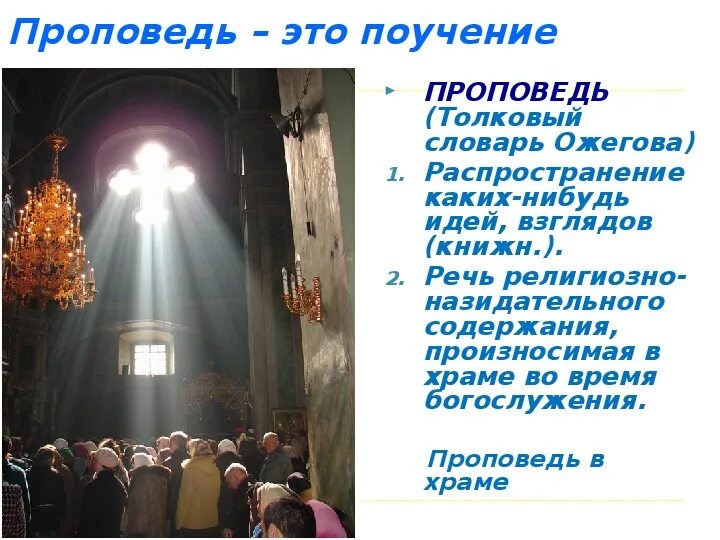 Проповедь – это поучение

ПРОПОВЕДЬ (Толковый словарь Ожегова)

1. Распространение каких-нибудь идей, взглядов (книжн.).
2. Речь религиозно-назидательного содержания, произносимая в храме во время богослужения.

Проповедь в храме